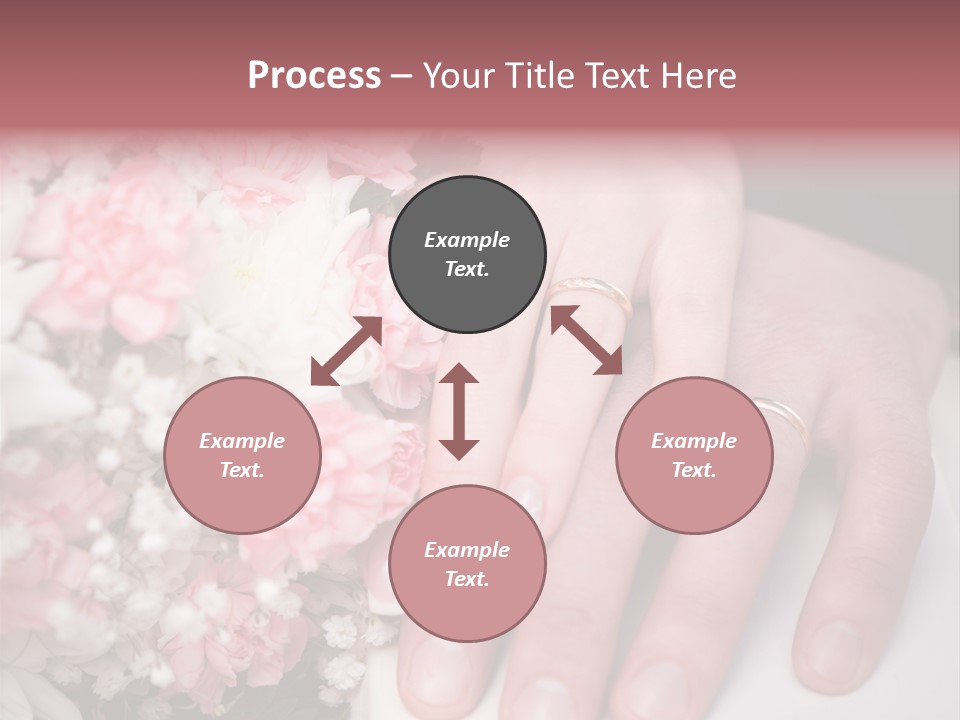 Process – Your Title Text Here

Example Text.

Example Text.

Example Text.

Example Text.